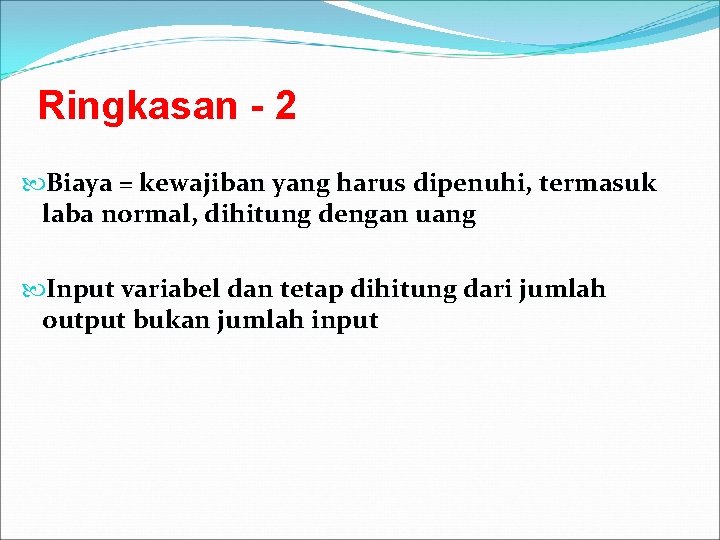 Ringkasan - 2

Biaya = kewajiban yang harus dipenuhi, termasuk laba normal, dihitung dengan uang

Input variabel dan tetap dihitung dari jumlah output bukan jumlah input